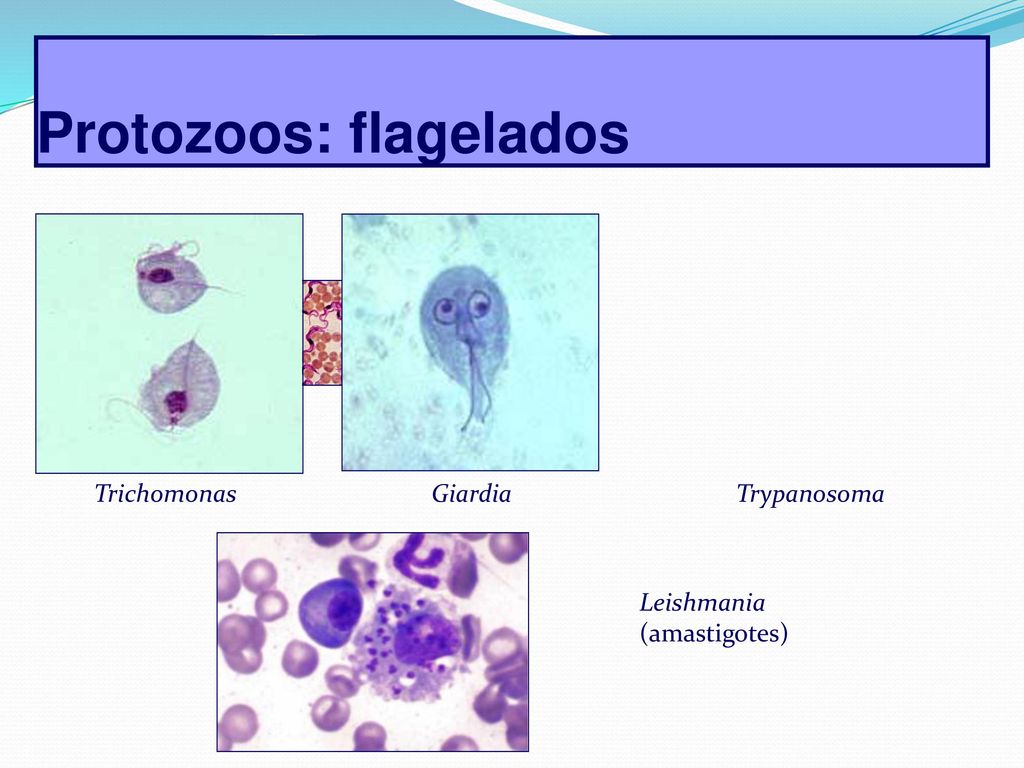 Protozoos: flagelados

Trichomonas

Giardia

Trypanosoma

Leishmania (amastigotes)